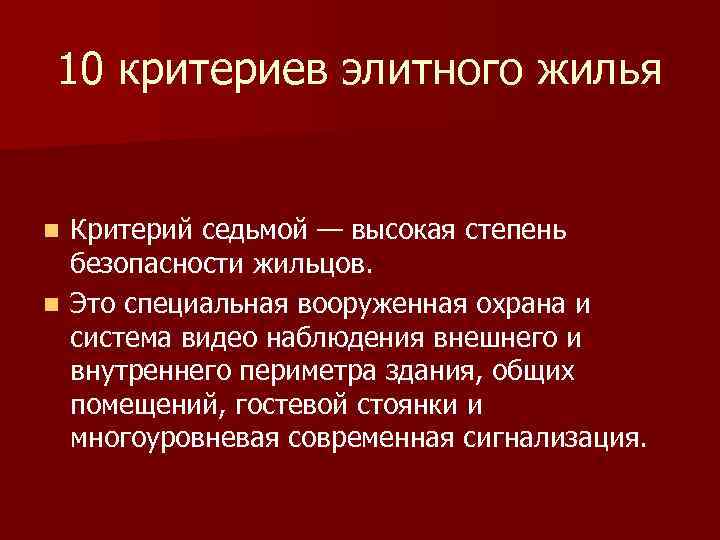 10 критериев элитного жилья

Критерий седьмой — высокая степень безопасности жильцов.

Это специальная вооруженная охрана и система видео наблюдения внешнего и внутреннего периметра здания, общих помещений, гостевой стоянки и многоуровневая современная сигнализация.